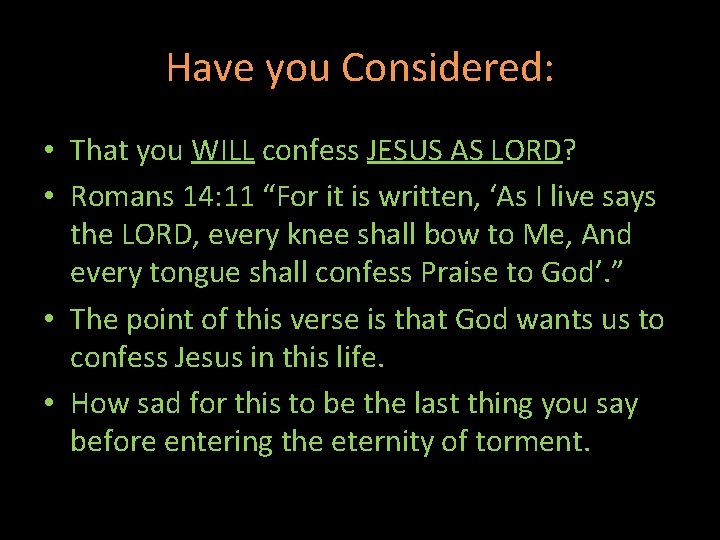 Have you Considered:

• That you WILL confess JESUS AS LORD?

• Romans 14:11 “For it is written, ‘As I live says the LORD, every knee shall bow to Me, And every tongue shall confess Praise to God’.”

• The point of this verse is that God wants us to confess Jesus in this life.

• How sad for this to be the last thing you say before entering the eternity of torment.